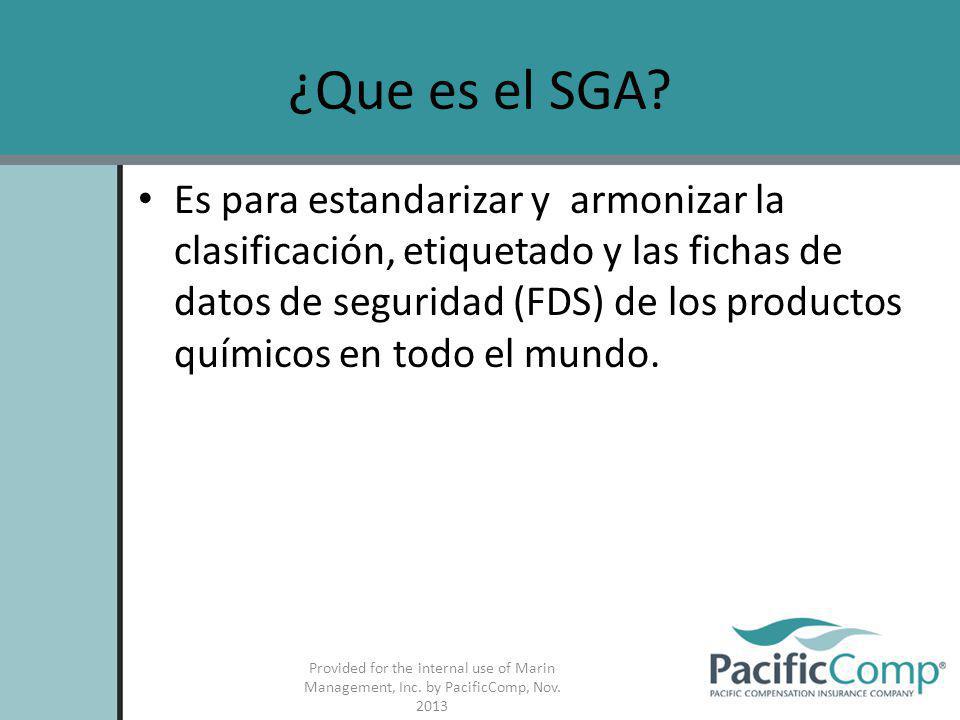 ¿Que es el SGA?

• Es para estandarizar y armonizar la clasificación, etiquetado y las fichas de datos de seguridad (FDS) de los productos químicos en todo el mundo.

Provided for the internal use of Marin Management, Inc. by PacificComp, Nov. 2013

PacificComp®
PACIFIC COMPENSATION INSURANCE COMPANY